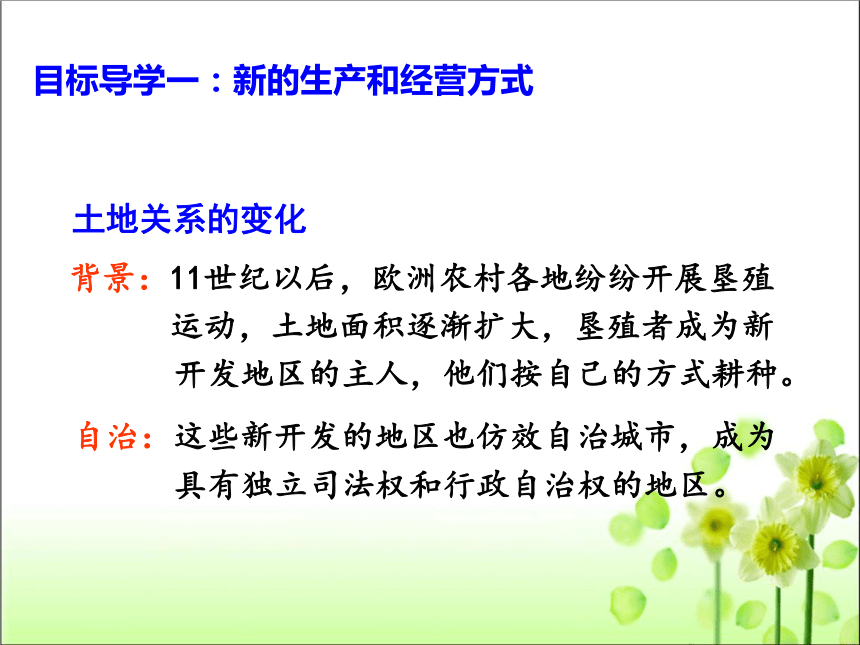 目标导学一：新的生产和经营方式

土地关系的变化

背景：11世纪以后，欧洲农村各地纷纷开展垦殖运动，土地面积逐渐扩大，垦殖者成为新开发地区的主人，他们按自己的方式耕种。

自治：这些新开发的地区也仿效自治城市，成为具有独立司法权和行政自治权的地区。